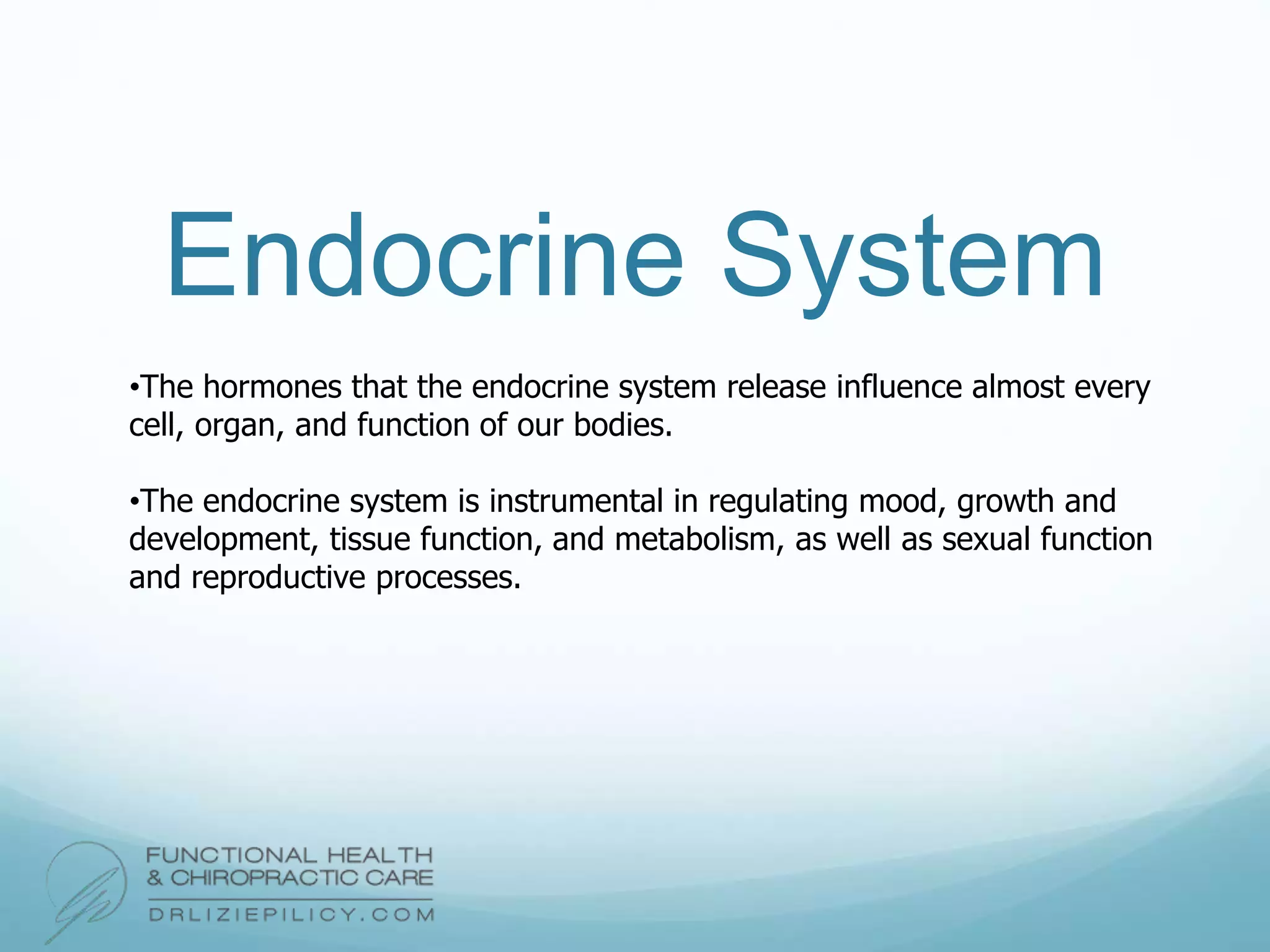 Endocrine System

•The hormones that the endocrine system release influence almost every cell, organ, and function of our bodies.

•The endocrine system is instrumental in regulating mood, growth and development, tissue function, and metabolism, as well as sexual function and reproductive processes.

FUNCTIONAL HEALTH
& CHIROPRACTIC CARE
DRLIZIEPILICY.COM